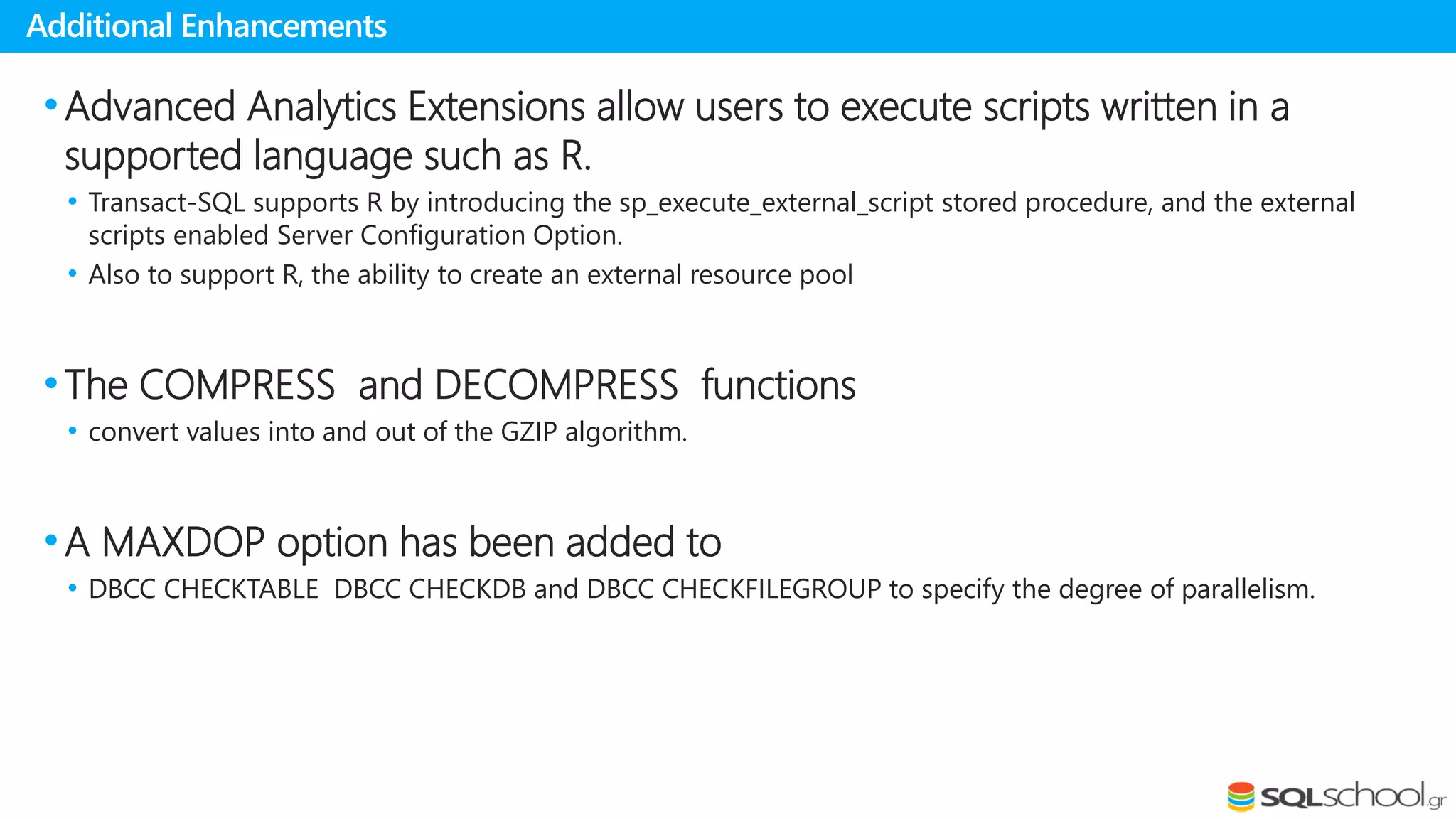 Additional Enhancements

• Advanced Analytics Extensions allow users to execute scripts written in a supported language such as R.

• Transact-SQL supports R by introducing the sp_execute_external_script stored procedure, and the external scripts enabled Server Configuration Option.

• Also to support R, the ability to create an external resource pool

• The COMPRESS and DECOMPRESS functions

• convert values into and out of the GZIP algorithm.

• A MAXDOP option has been added to

• DBCC CHECKTABLE DBCC CHECKDB and DBCC CHECKFILEGROUP to specify the degree of parallelism.

SQLschool.gr